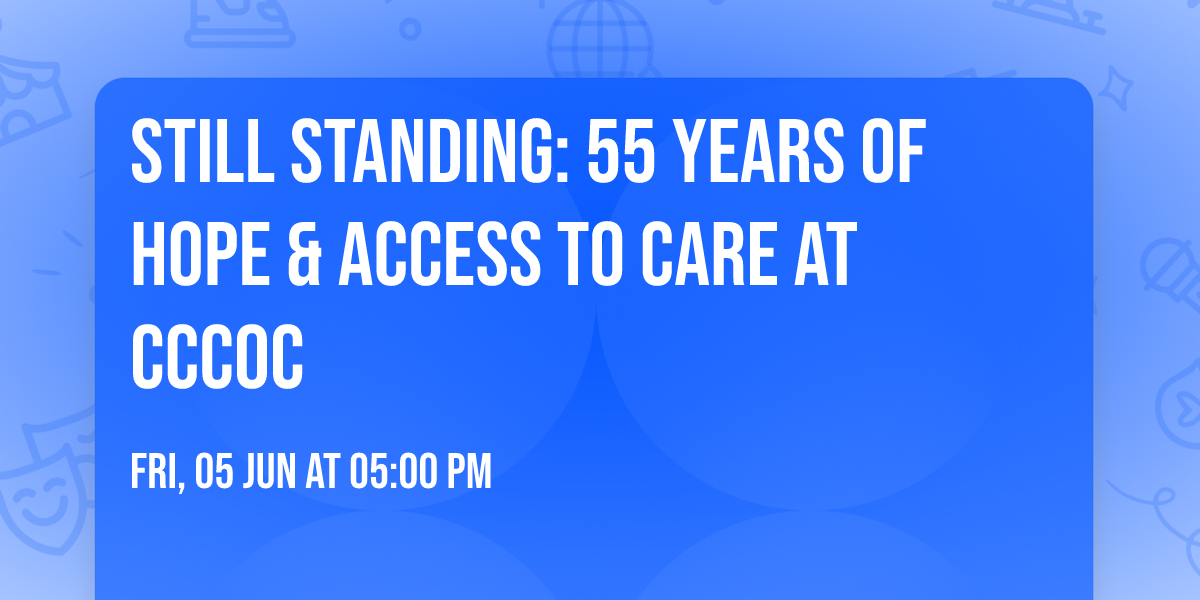 STILL STANDING: 55 YEARS OF HOPE & ACCESS TO CARE AT CCCOC

FRI, 05 JUN AT 05:00 PM